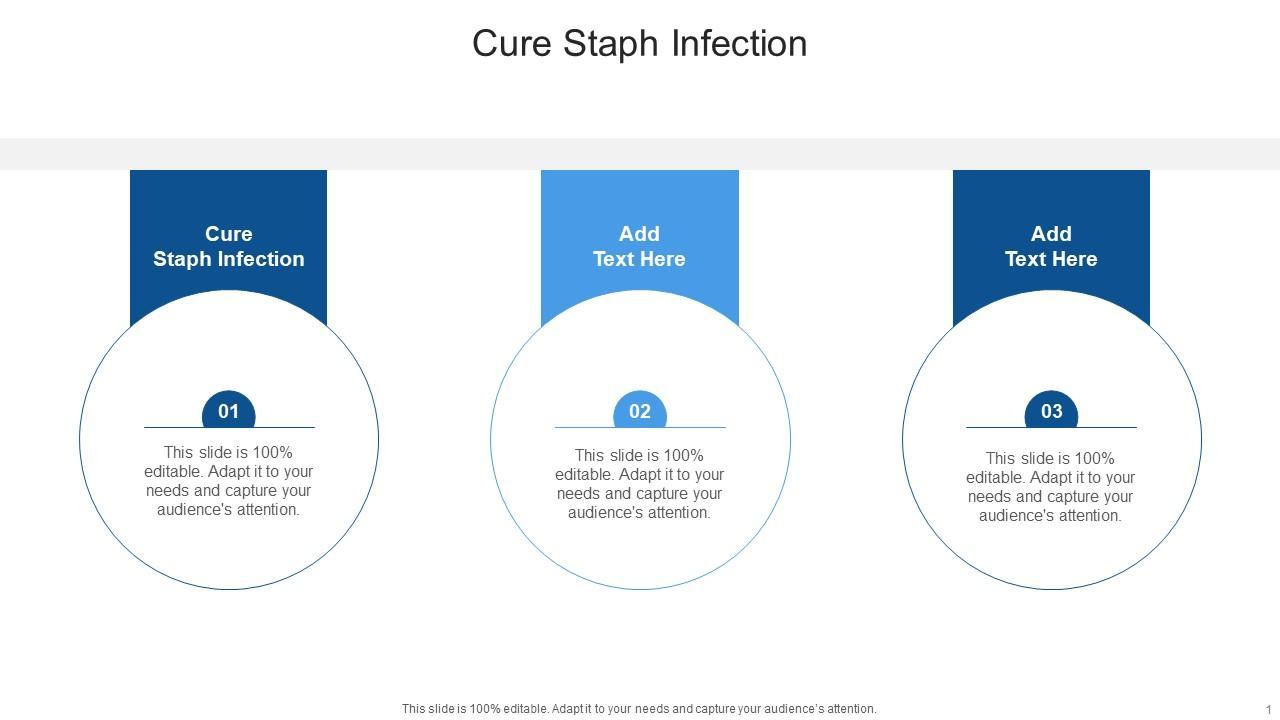 Cure Staph Infection

Cure
Staph Infection

01

This slide is 100% editable. Adapt it to your needs and capture your audience's attention.

Add
Text Here

02

This slide is 100% editable. Adapt it to your needs and capture your audience's attention.

Add
Text Here

03

This slide is 100% editable. Adapt it to your needs and capture your audience's attention.

This slide is 100% editable. Adapt it to your needs and capture your audience's attention.

1